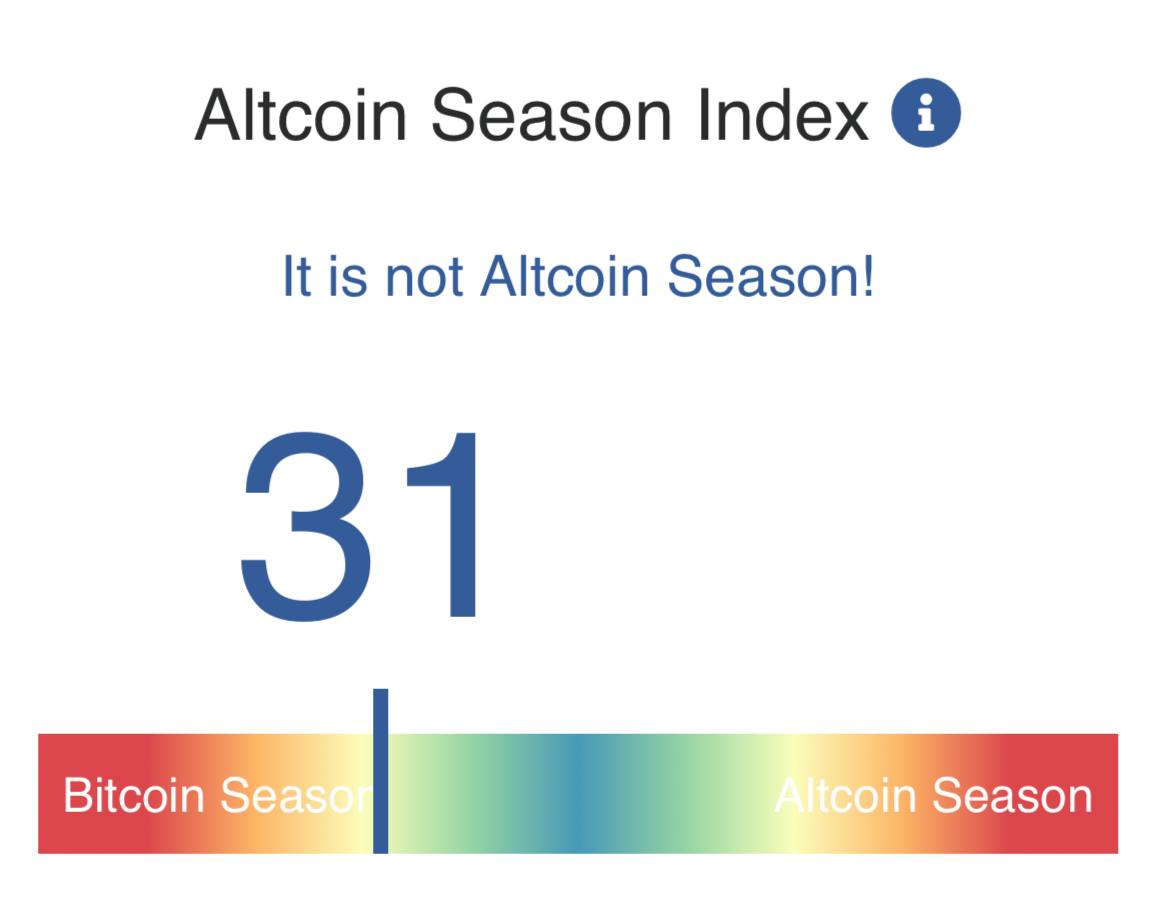 Altcoin Season Index

It is not Altcoin Season!

31

Bitcoin Season

Altcoin Season